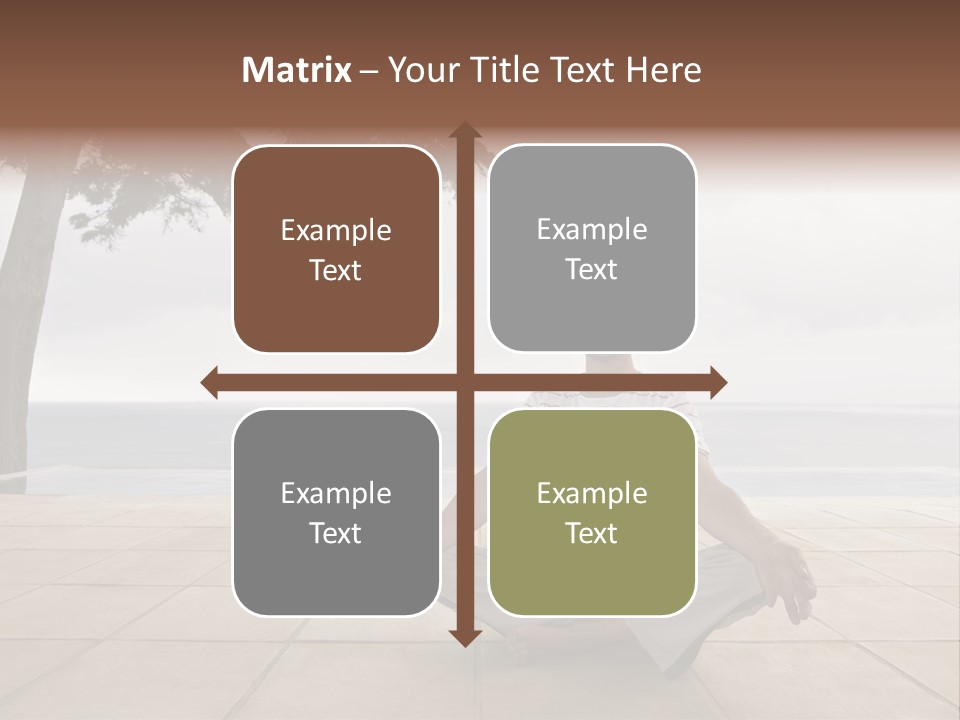 Matrix – Your Title Text Here

Example Text

Example Text

Example Text

Example Text